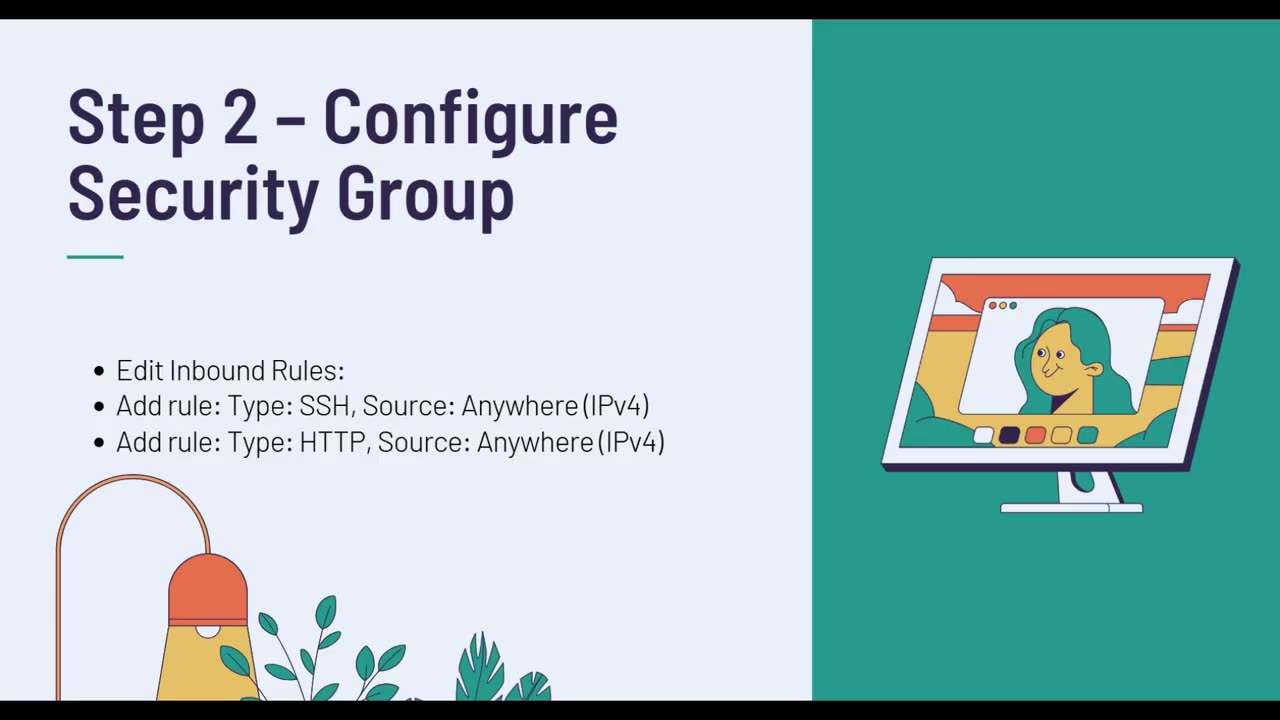 Step 2 – Configure Security Group

- Edit Inbound Rules:
- Add rule: Type: SSH, Source: Anywhere (IPv4)
- Add rule: Type: HTTP, Source: Anywhere (IPv4)